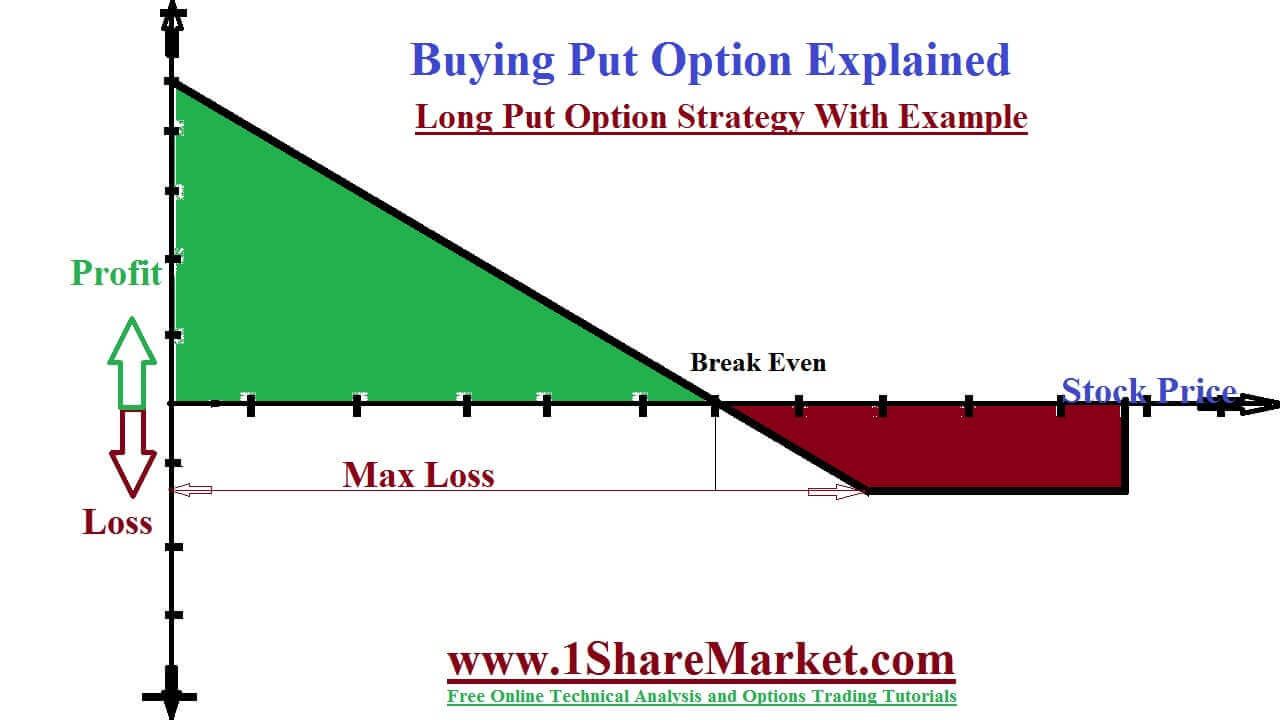 Buying Put Option Explained

Long Put Option Strategy With Example

Profit

Break Even

Stock Price

Max Loss

Loss

www.1ShareMarket.com

Free Online Technical Analysis and Options Trading Tutorials